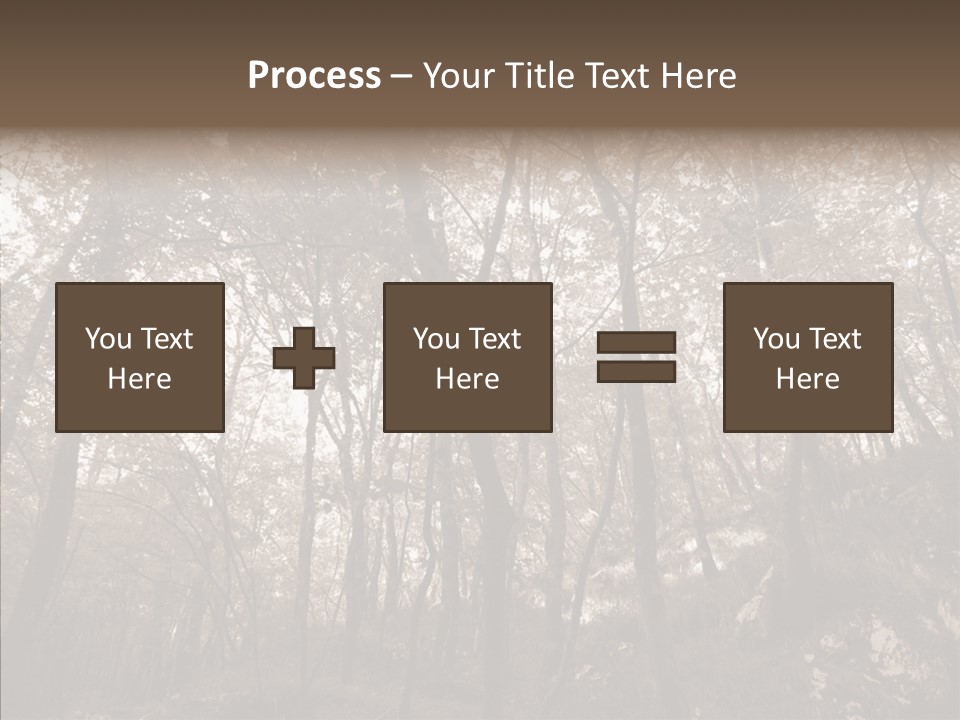 Process – Your Title Text Here

You Text Here

You Text Here

You Text Here